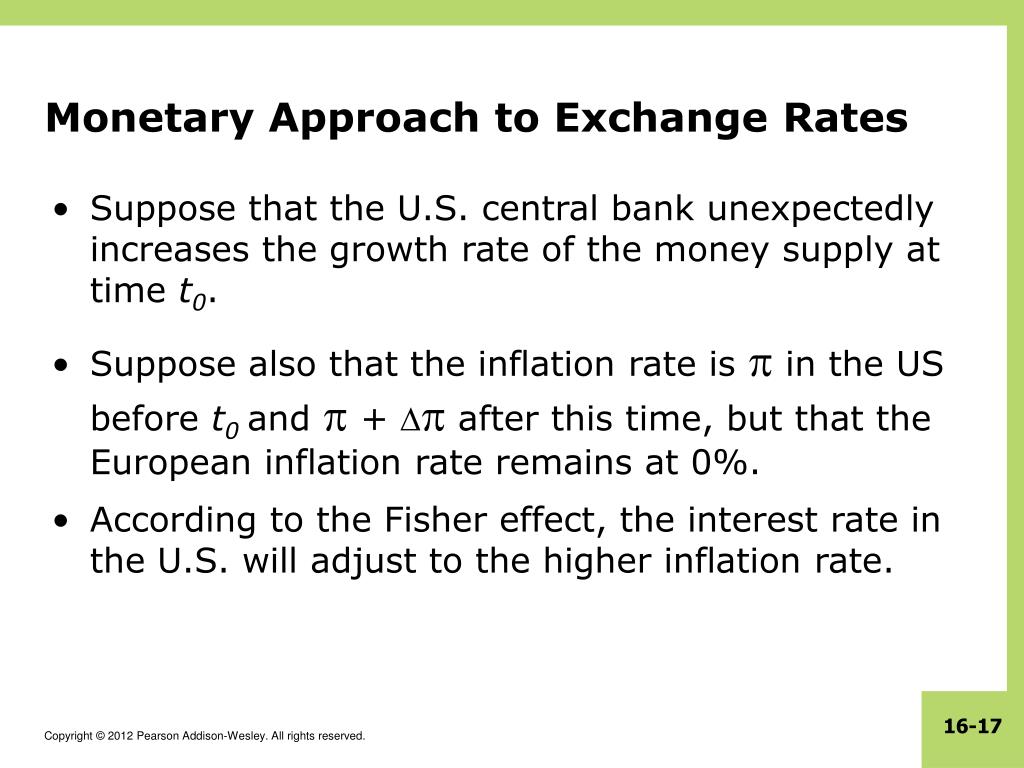 Monetary Approach to Exchange Rates

• Suppose that the U.S. central bank unexpectedly increases the growth rate of the money supply at time $t_0$.

• Suppose also that the inflation rate is $\pi$ in the US before $t_0$ and $\pi + \Delta\pi$ after this time, but that the European inflation rate remains at 0%.

• According to the Fisher effect, the interest rate in the U.S. will adjust to the higher inflation rate.

Copyright © 2012 Pearson Addison-Wesley. All rights reserved.

16-17